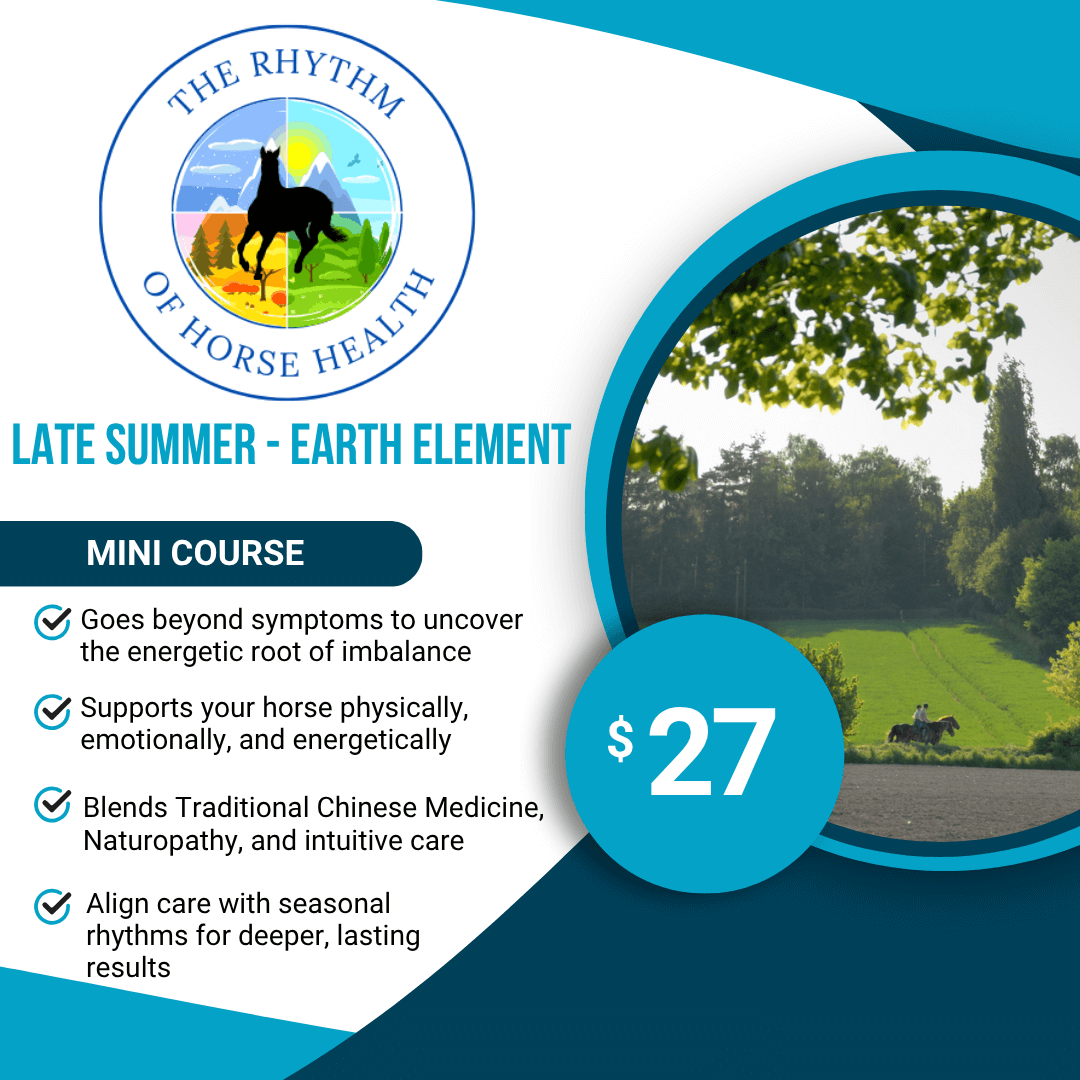 THE RHYTHM OF HORSE HEALTH

LATE SUMMER - EARTH ELEMENT

MINI COURSE

Goes beyond symptoms to uncover the energetic root of imbalance

Supports your horse physically, emotionally, and energetically

Blends Traditional Chinese Medicine, Naturopathy, and intuitive care

Align care with seasonal rhythms for deeper, lasting results

$ 27